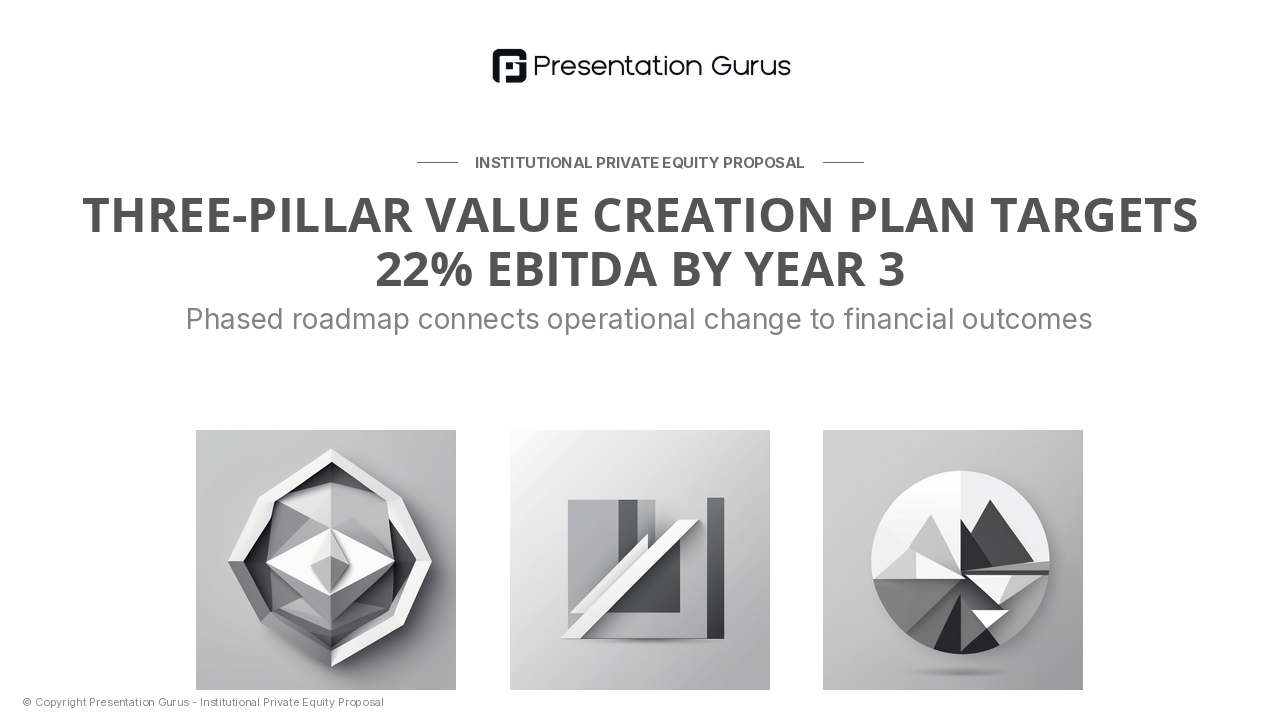 Presentation Gurus

INSTITUTIONAL PRIVATE EQUITY PROPOSAL

THREE-PILLAR VALUE CREATION PLAN TARGETS 22% EBITDA BY YEAR 3

Phased roadmap connects operational change to financial outcomes

© Copyright Presentation Gurus - Institutional Private Equity Proposal